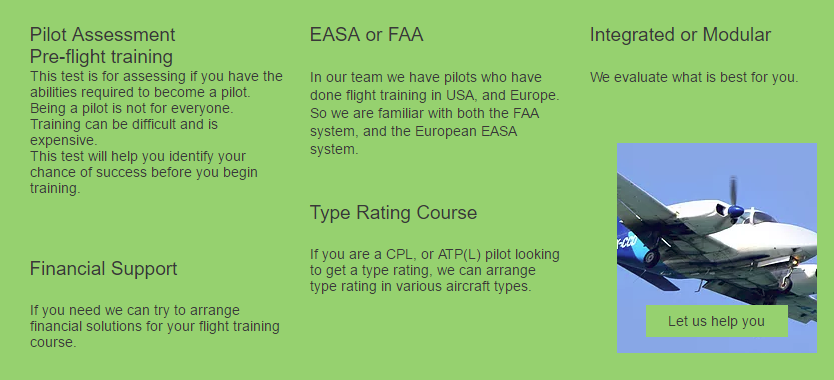 Pilot Assessment
Pre-flight training

This test is for assessing if you have the abilities required to become a pilot. Being a pilot is not for everyone. Training can be difficult and is expensive.
This test will help you identify your chance of success before you begin training.

Financial Support

If you need we can try to arrange financial solutions for your flight training course.

EASA or FAA

In our team we have pilots who have done flight training in USA, and Europe. So we are familiar with both the FAA system, and the European EASA system.

Type Rating Course

If you are a CPL, or ATP(L) pilot looking to get a type rating, we can arrange type rating in various aircraft types.

Integrated or Modular

We evaluate what is best for you.

Let us help you